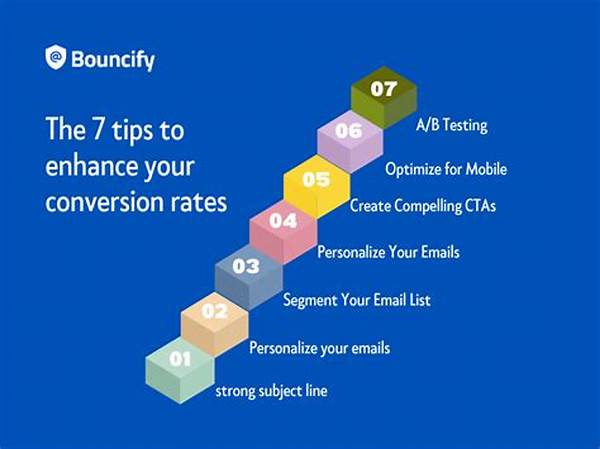 @ Bouncify

The 7 tips to enhance your conversion rates

07
A/B Testing

06
Optimize for Mobile

05
Create Compelling CTAs

04
Personalize Your Emails

03
Segment Your Email List

02
Personalize your emails

01
strong subject line